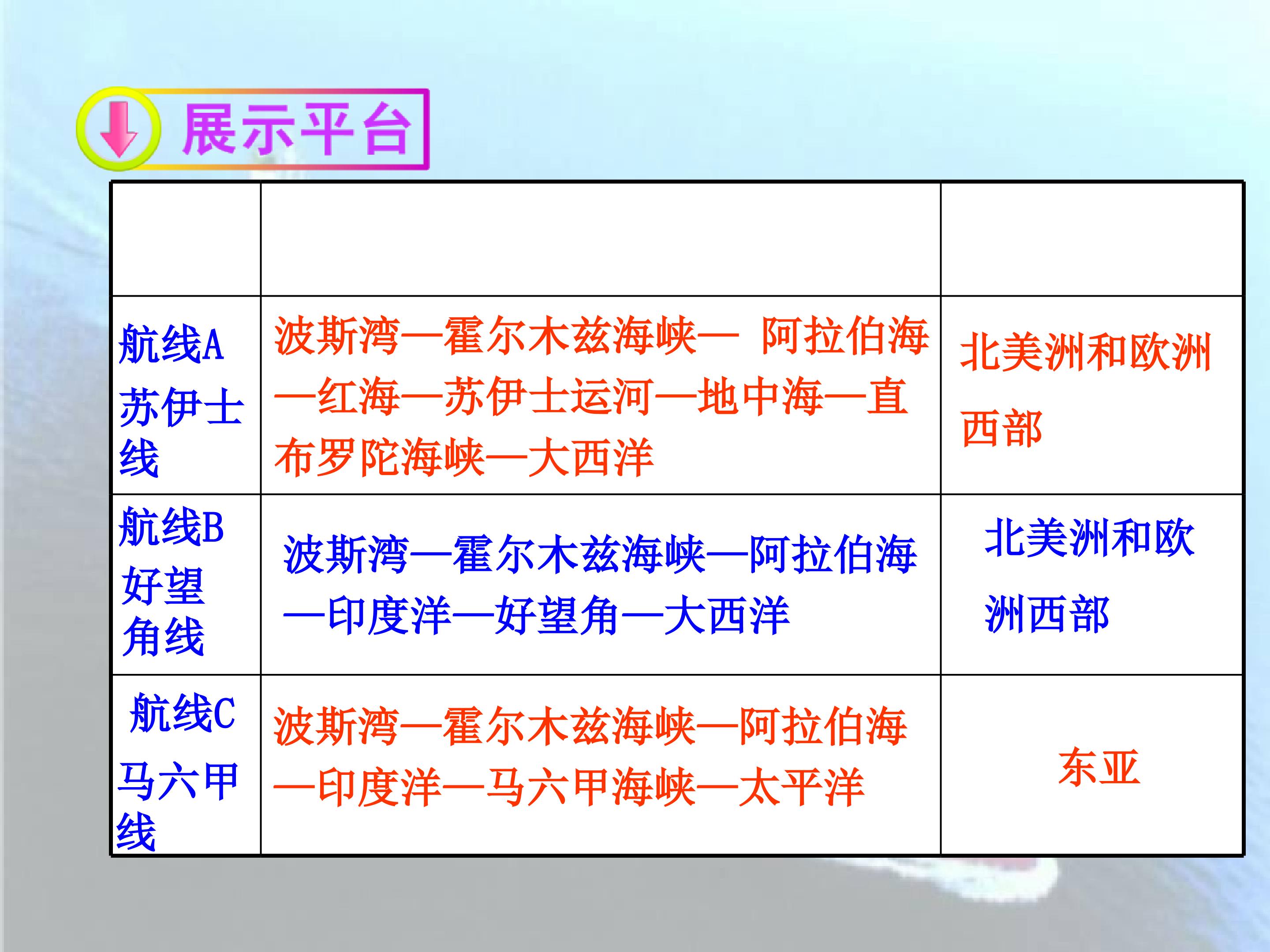 展示平台

| | | |
|---|---|---|
| 航线A 苏伊士线 | 波斯湾—霍尔木兹海峡— 阿拉伯海—红海—苏伊士运河—地中海—直布罗陀海峡—大西洋 | 北美洲和欧洲西部 |
| 航线B 好望角线 | 波斯湾—霍尔木兹海峡—阿拉伯海—印度洋—好望角—大西洋 | 北美洲和欧洲西部 |
| 航线C 马六甲线 | 波斯湾—霍尔木兹海峡—阿拉伯海—印度洋—马六甲海峡—太平洋 | 东亚 |